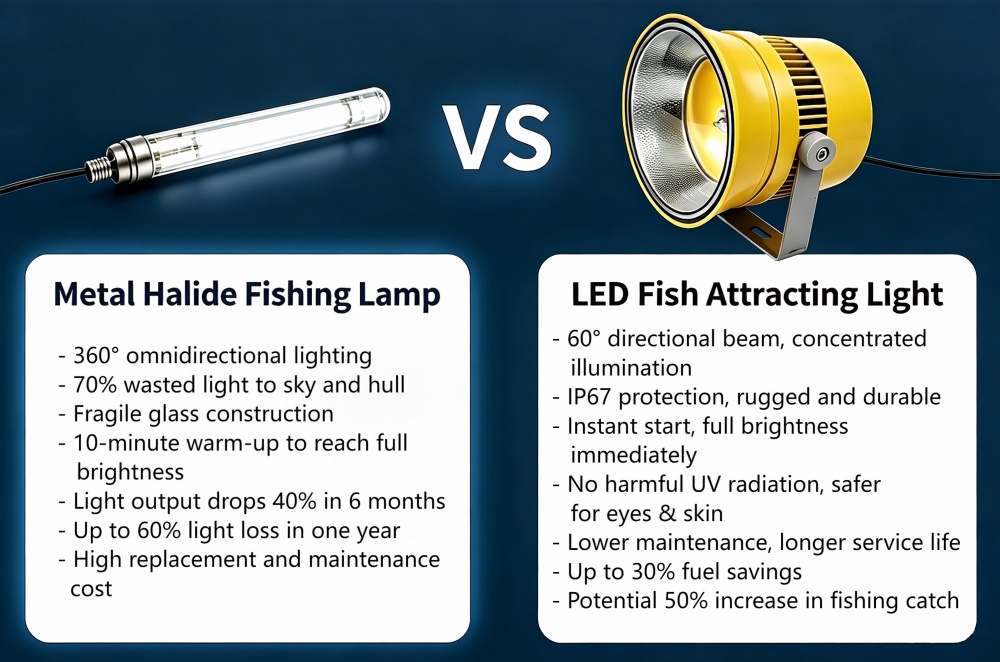 VS

Metal Halide Fishing Lamp

- 360° omnidirectional lighting
- 70% wasted light to sky and hull
- Fragile glass construction
- 10-minute warm-up to reach full brightness
- Light output drops 40% in 6 months
- Up to 60% light loss in one year
- High replacement and maintenance cost

LED Fish Attracting Light

- 60° directional beam, concentrated illumination
- IP67 protection, rugged and durable
- Instant start, full brightness immediately
- No harmful UV radiation, safer for eyes & skin
- Lower maintenance, longer service life
- Up to 30% fuel savings
- Potential 50% increase in fishing catch